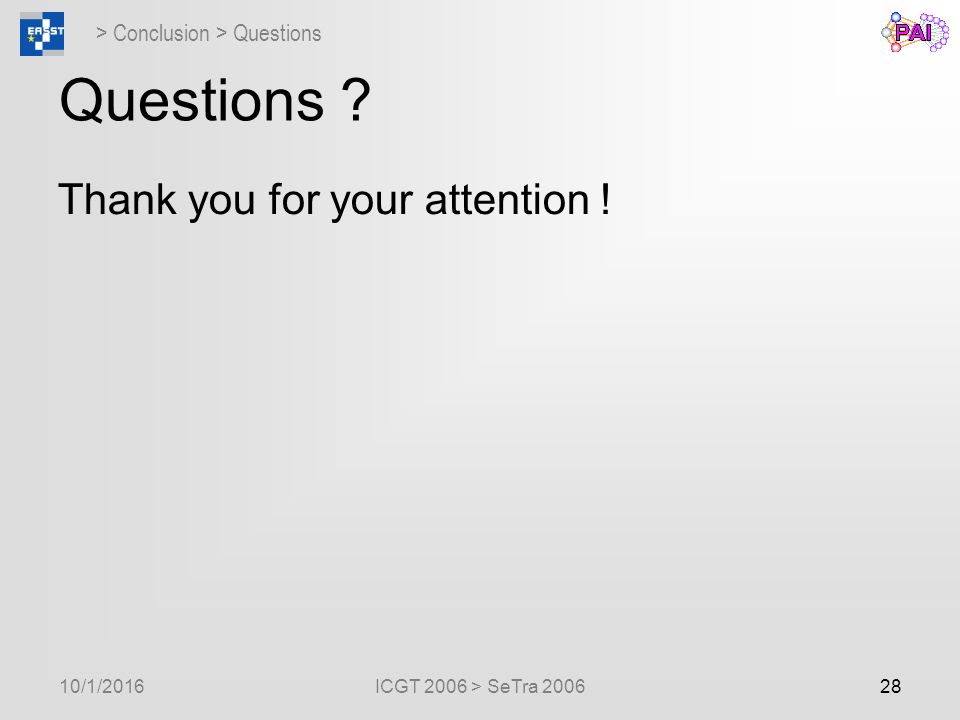 EASST

> Conclusion > Questions

PAI

Questions ?

Thank you for your attention !

10/1/2016

ICGT 2006 > SeTra 2006

28